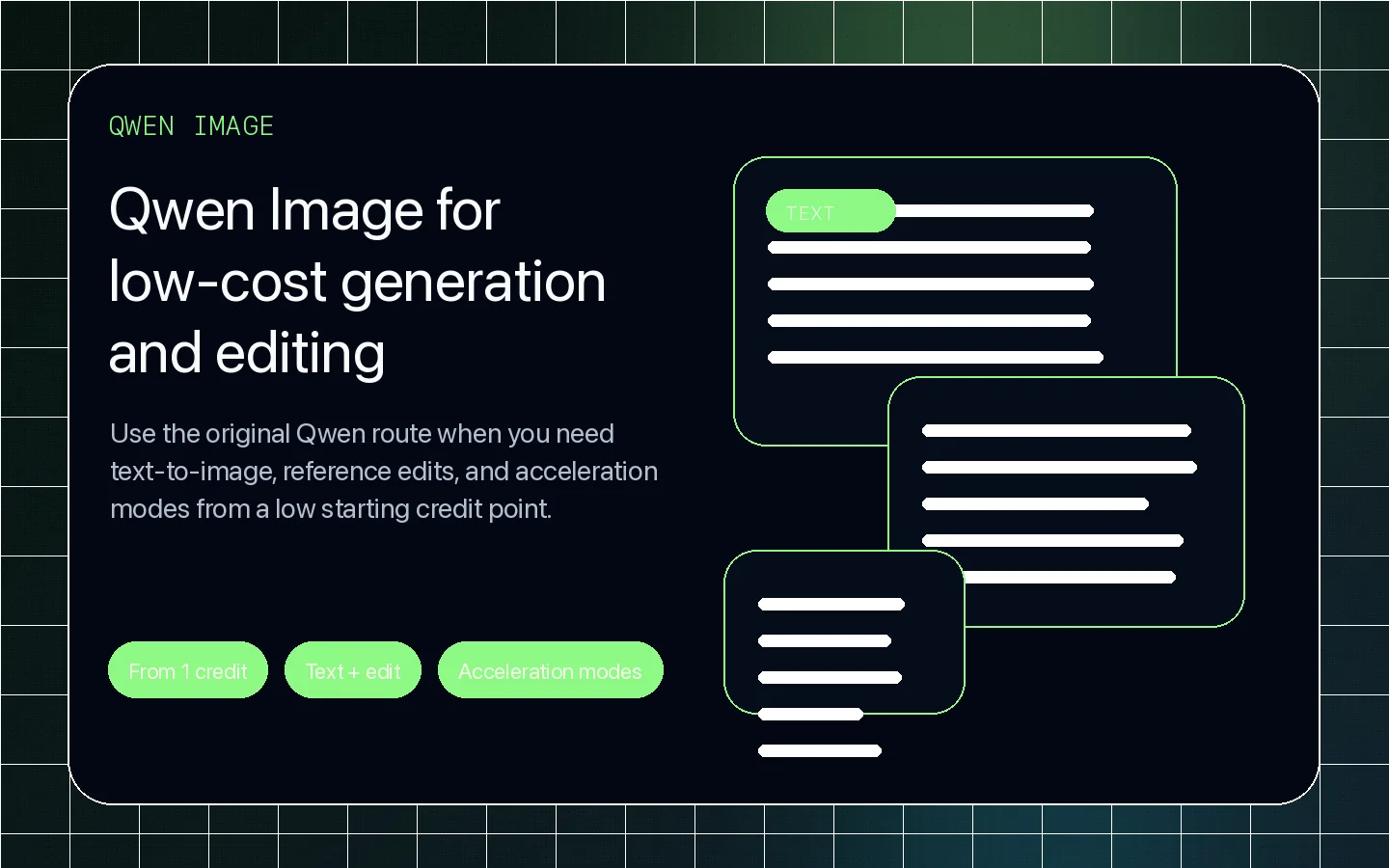 QWEN IMAGE

Qwen Image for low-cost generation and editing

Use the original Qwen route when you need text-to-image, reference edits, and acceleration modes from a low starting credit point.

From 1 credit

Text + edit

Acceleration modes

TEXT